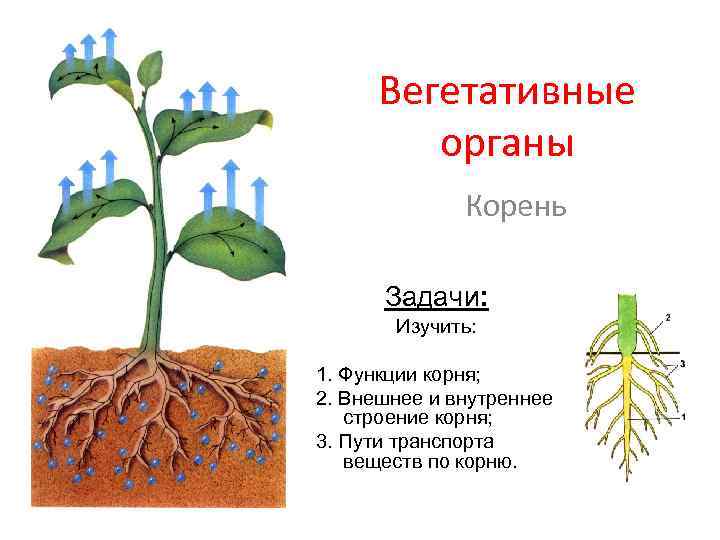 Вегетативные органы

Корень

Задачи:

Изучить:

1. Функции корня;

2. Внешнее и внутреннее строение корня;

3. Пути транспорта веществ по корню.

2

3

1